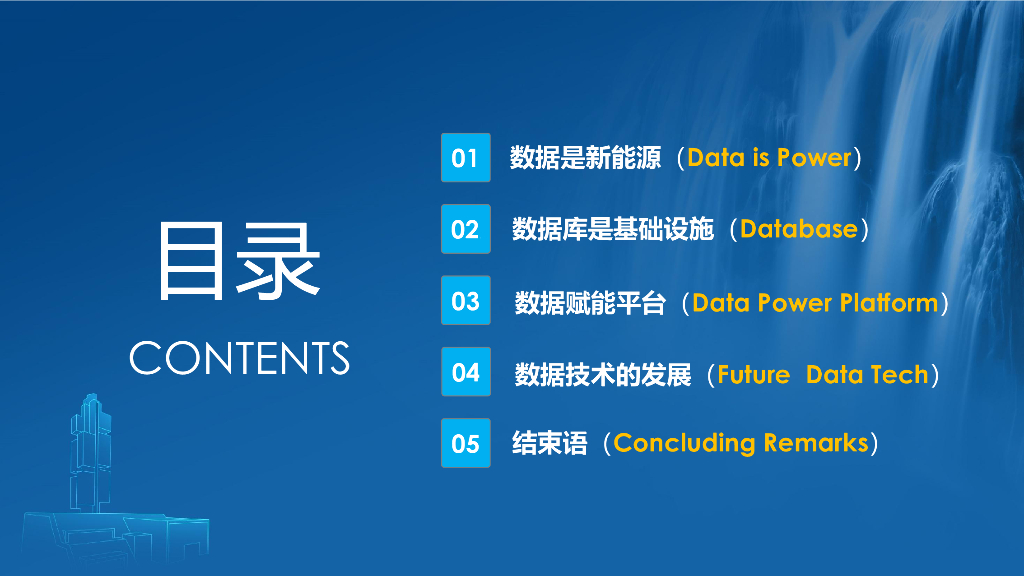 目录

CONTENTS

01 数据是新能源（Data is Power）

02 数据库是基础设施（Database）

03 数据赋能平台（Data Power Platform）

04 数据技术的发展（Future Data Tech）

05 结束语（Concluding Remarks）